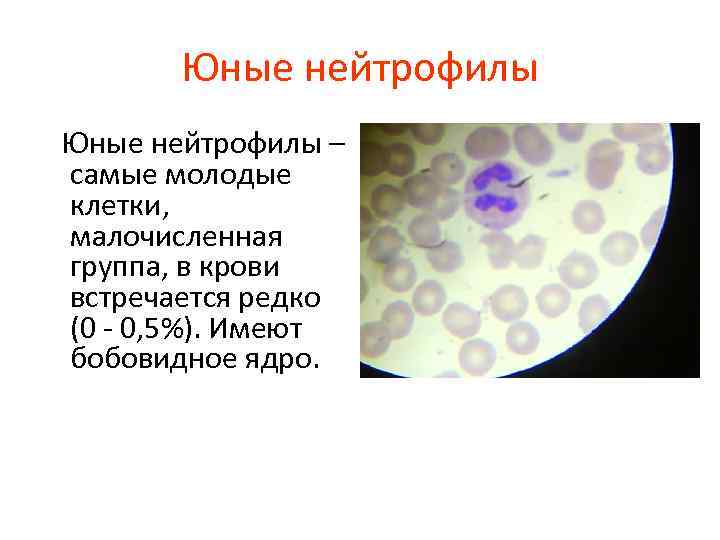 Юные нейтрофилы

Юные нейтрофилы – самые молодые клетки, малочисленная группа, в крови встречается редко (0 - 0,5%). Имеют бобовидное ядро.